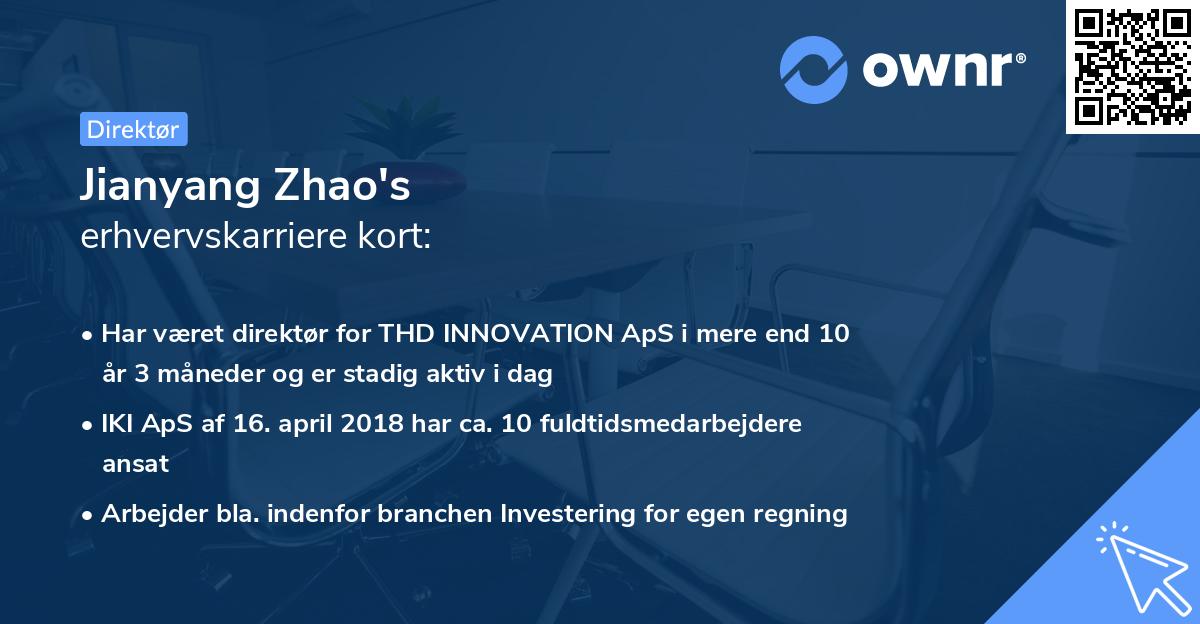 ownr®

Direktør

Jianyang Zhao's
erhvervskarriere kort:

• Har været direktør for THD INNOVATION ApS i mere end 10 år 3 måneder og er stadig aktiv i dag

• IKI ApS af 16. april 2018 har ca. 10 fuldtidsmedarbejdere ansat

• Arbejder bla. indenfor branchen Investering for egen regning